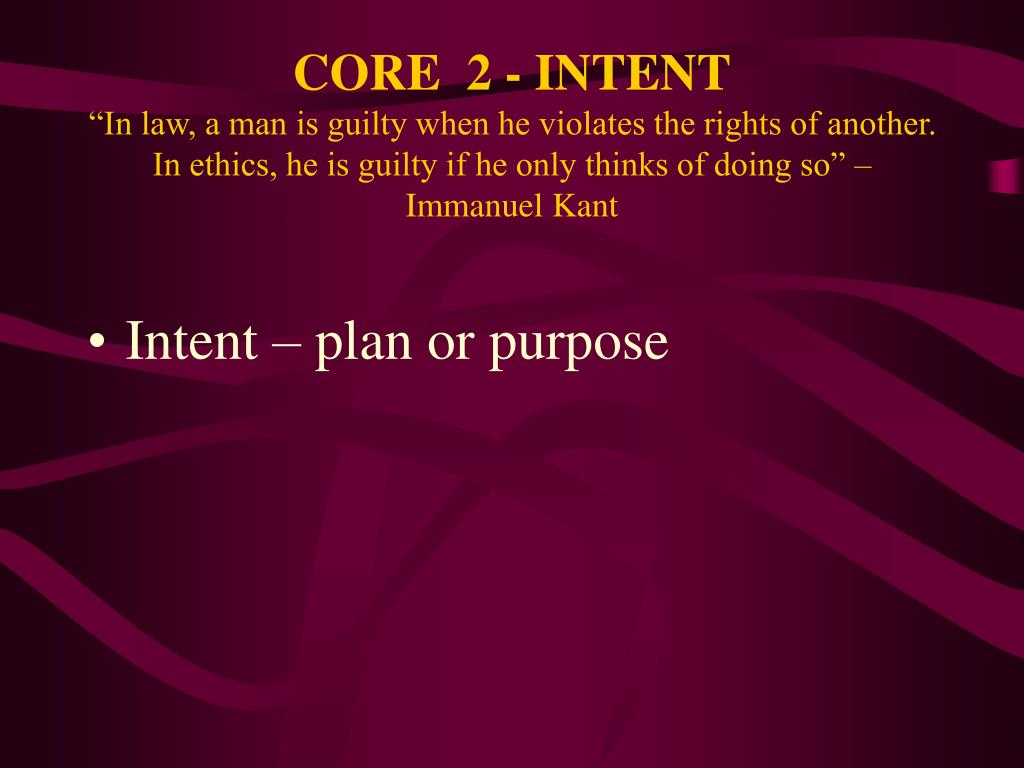 CORE 2 - INTENT
“In law, a man is guilty when he violates the rights of another. In ethics, he is guilty if he only thinks of doing so” – Immanuel Kant

• Intent – plan or purpose